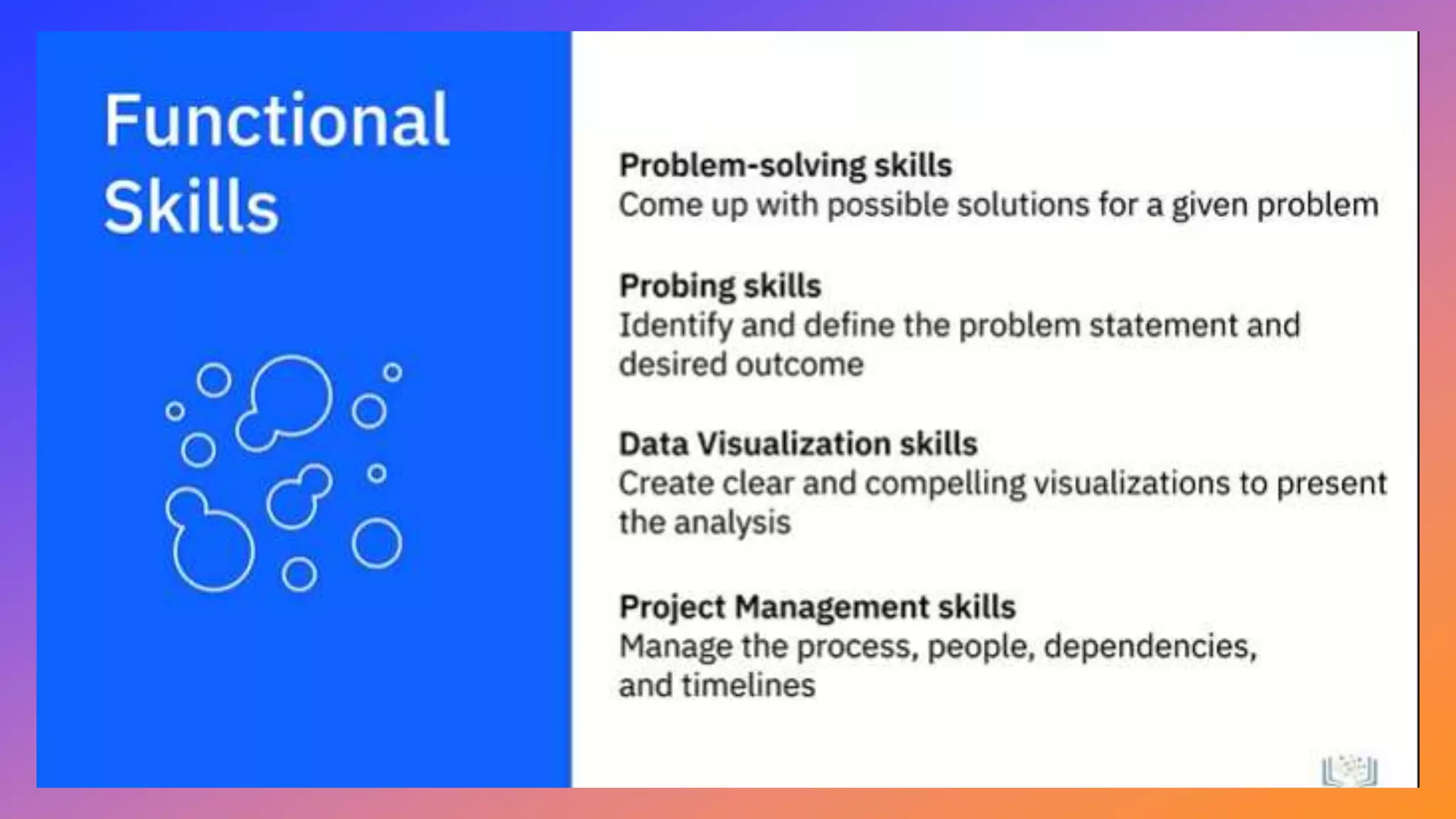 Functional Skills

Problem-solving skills
Come up with possible solutions for a given problem

Probing skills
Identify and define the problem statement and desired outcome

Data Visualization skills
Create clear and compelling visualizations to present the analysis

Project Management skills
Manage the process, people, dependencies, and timelines